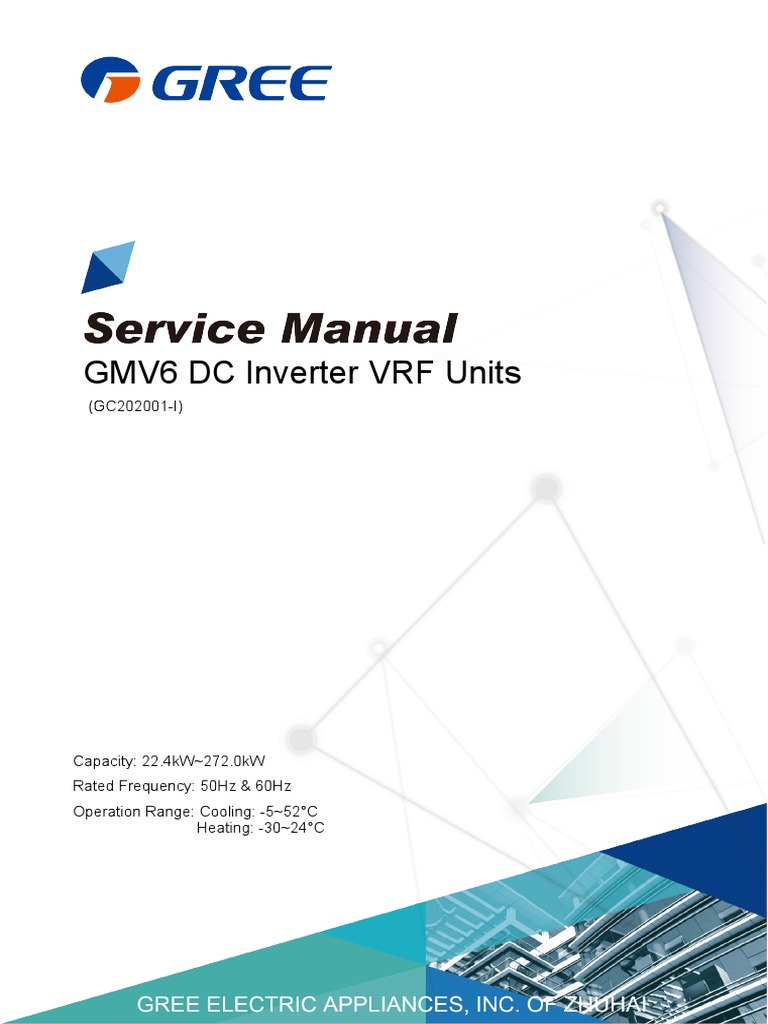 GREE

Service Manual

GMV6 DC Inverter VRF Units

(GC202001-I)

Capacity: 22.4kW~272.0kW

Rated Frequency: 50Hz & 60Hz

Operation Range: Cooling: -5~52°C
Heating: -30~24°C

GREE ELECTRIC APPLIANCES, INC. OF ZHUHAI